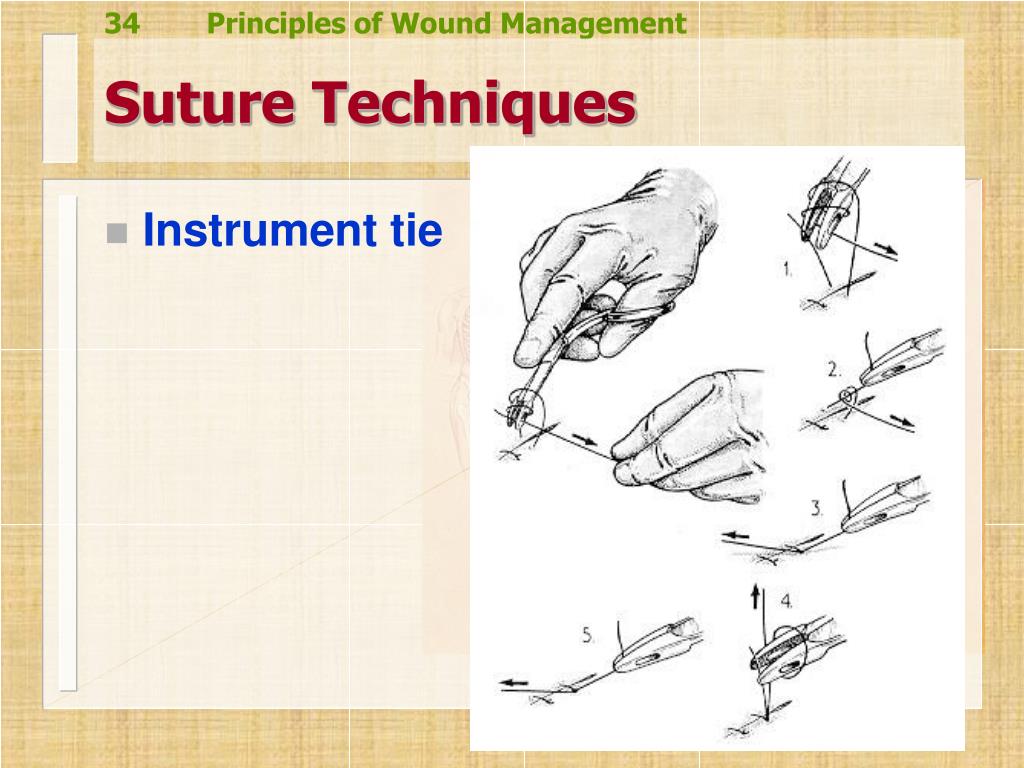 34 Principles of Wound Management

Suture Techniques

Instrument tie

1.

2.

3.

4.

5.